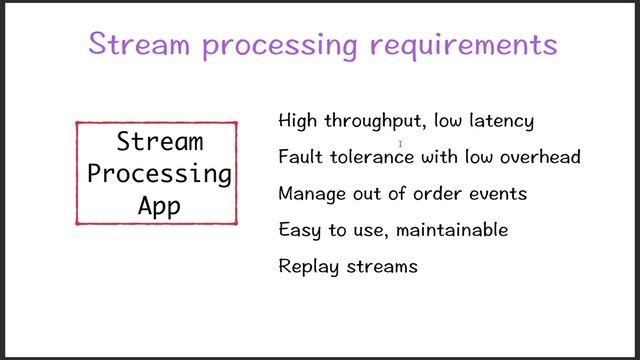 Stream processing requirements

Stream Processing App

High throughput, low latency

Fault tolerance with low overhead

Manage out of order events

Easy to use, maintainable

Replay streams